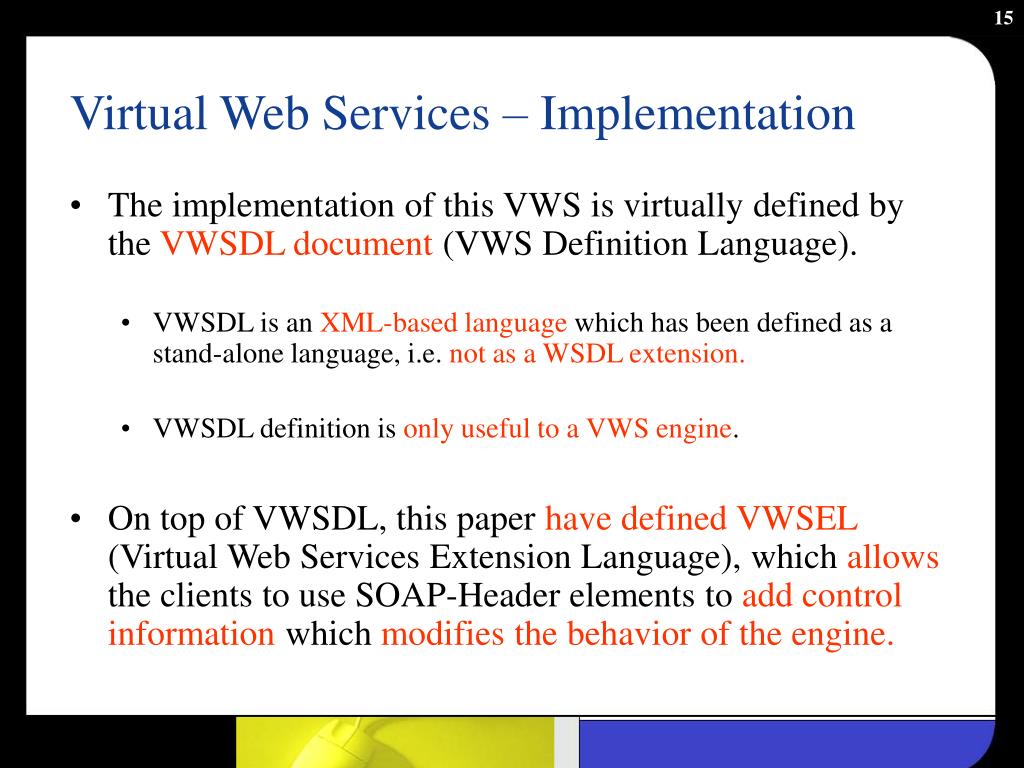 15

Virtual Web Services – Implementation

• The implementation of this VWS is virtually defined by the VWSDL document (VWS Definition Language).

• VWSDL is an XML-based language which has been defined as a stand-alone language, i.e. not as a WSDL extension.

• VWSDL definition is only useful to a VWS engine.

• On top of VWSDL, this paper have defined VWSEL (Virtual Web Services Extension Language), which allows the clients to use SOAP-Header elements to add control information which modifies the behavior of the engine.